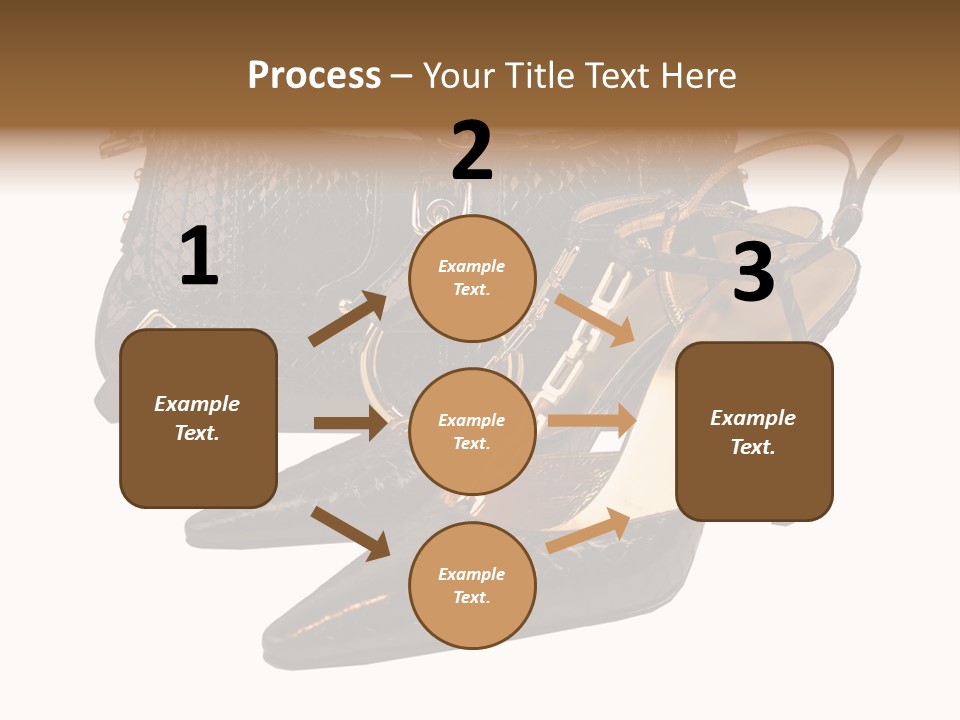 Process – Your Title Text Here

1

Example Text.

2

Example Text.

Example Text.

Example Text.

3

Example Text.